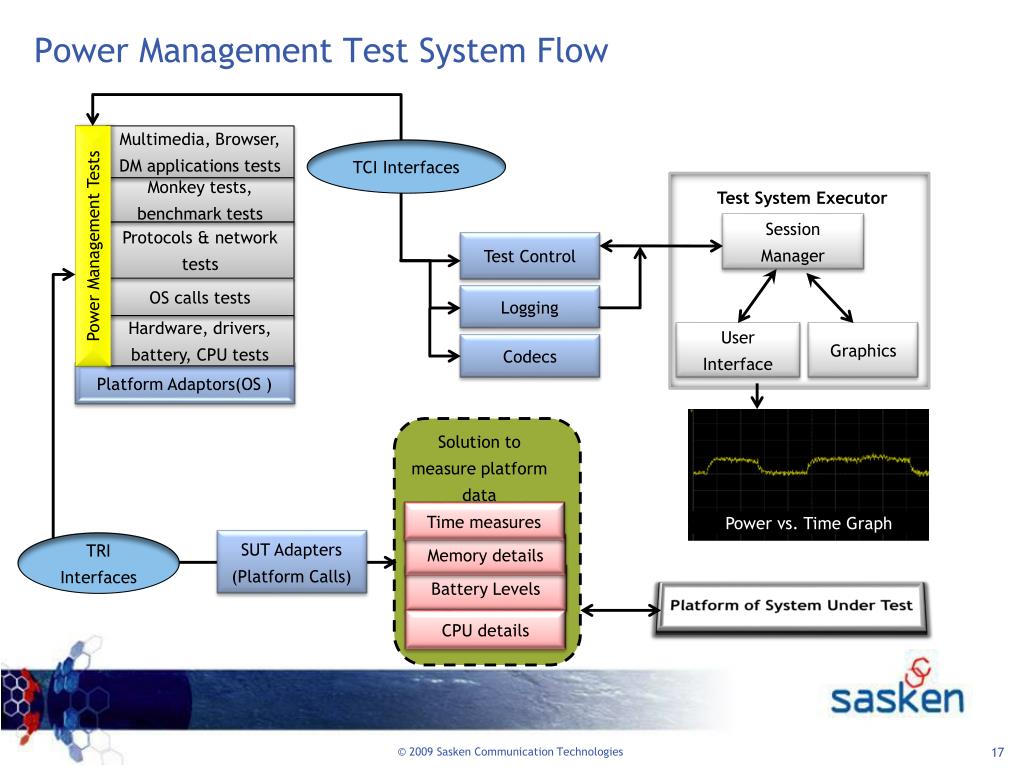 Power Management Test System Flow

Power Management Tests

Multimedia, Browser, DM applications tests

Monkey tests, benchmark tests

Protocols & network tests

OS calls tests

Hardware, drivers, battery, CPU tests

Platform Adaptors(OS )

TCI Interfaces

Test Control

Logging

Codecs

Test System Executor

Session Manager

User Interface

Graphics

Power vs. Time Graph

Solution to measure platform data

Time measures

Memory details

Battery Levels

CPU details

TRI Interfaces

SUT Adapters (Platform Calls)

Platform of System Under Test

sasken

© 2009 Sasken Communication Technologies

17